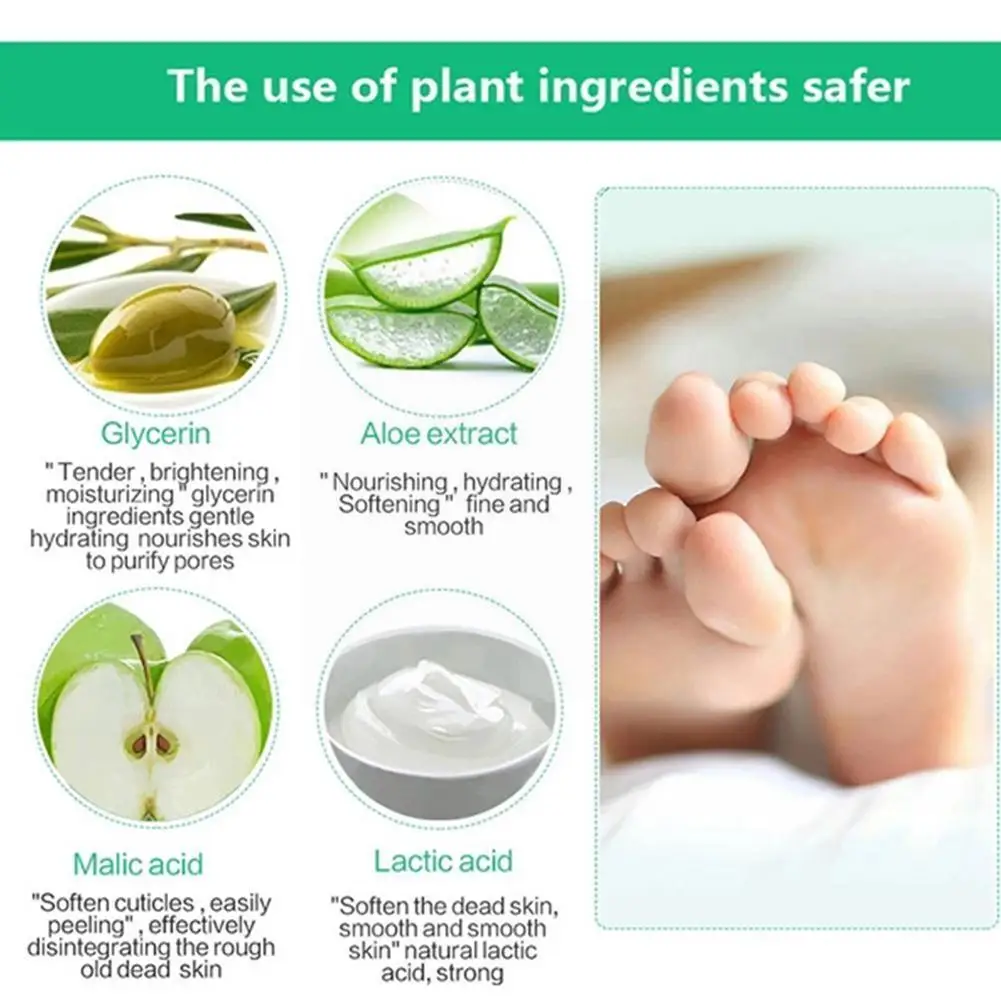 The use of plant ingredients safer

Glycerin

" Tender , brightening , moisturizing " glycerin ingredients gentle hydrating nourishes skin to purify pores

Aloe extract

" Nourishing , hydrating , Softening " fine and smooth

Malic acid

"Soften cuticles , easily peeling" , effectively disintegrating the rough old dead skin

Lactic acid

"Soften the dead skin, smooth and smooth skin" natural lactic acid, strong